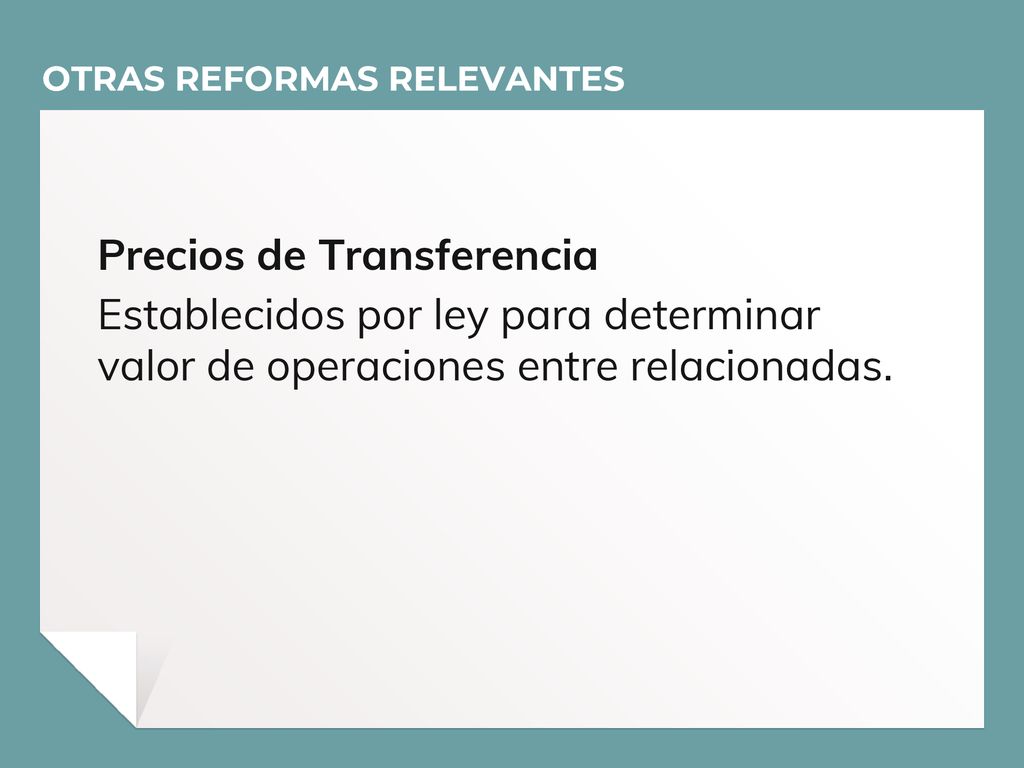 OTRAS REFORMAS RELEVANTES

Precios de Transferencia

Establecidos por ley para determinar valor de operaciones entre relacionadas.